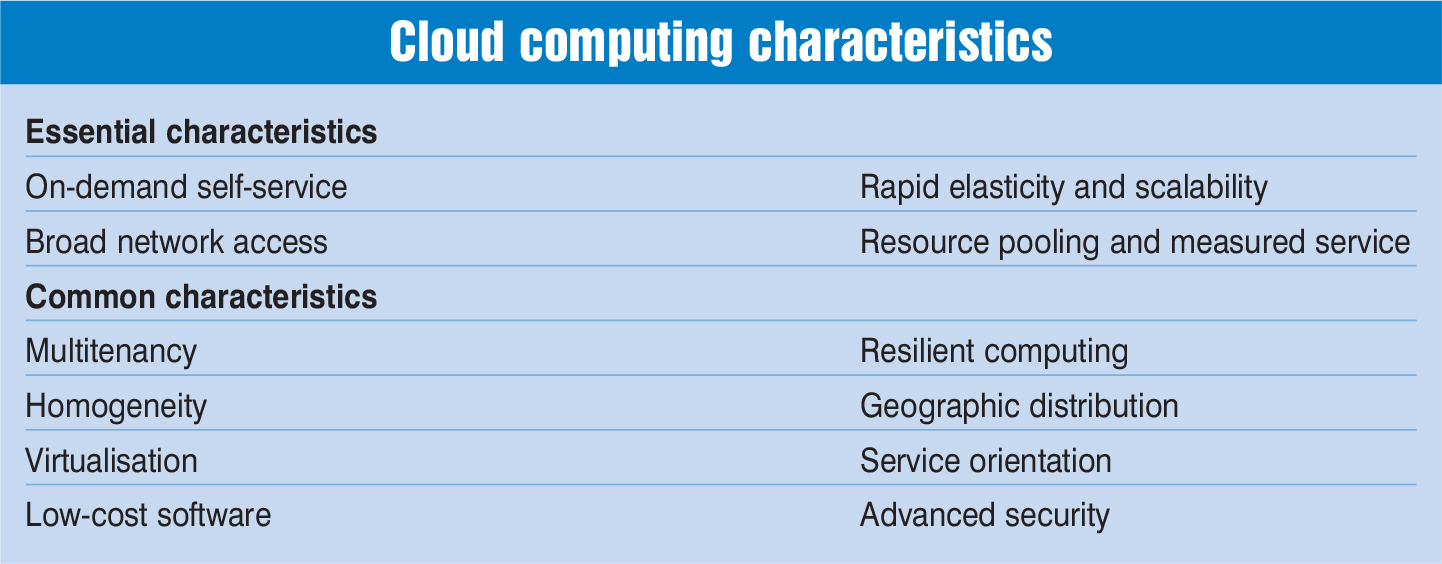 Cloud computing characteristics

| Essential characteristics | |
|---|---|
| On-demand self-service | Rapid elasticity and scalability |
| Broad network access | Resource pooling and measured service |
| **Common characteristics** | |
| Multitenancy | Resilient computing |
| Homogeneity | Geographic distribution |
| Virtualisation | Service orientation |
| Low-cost software | Advanced security |